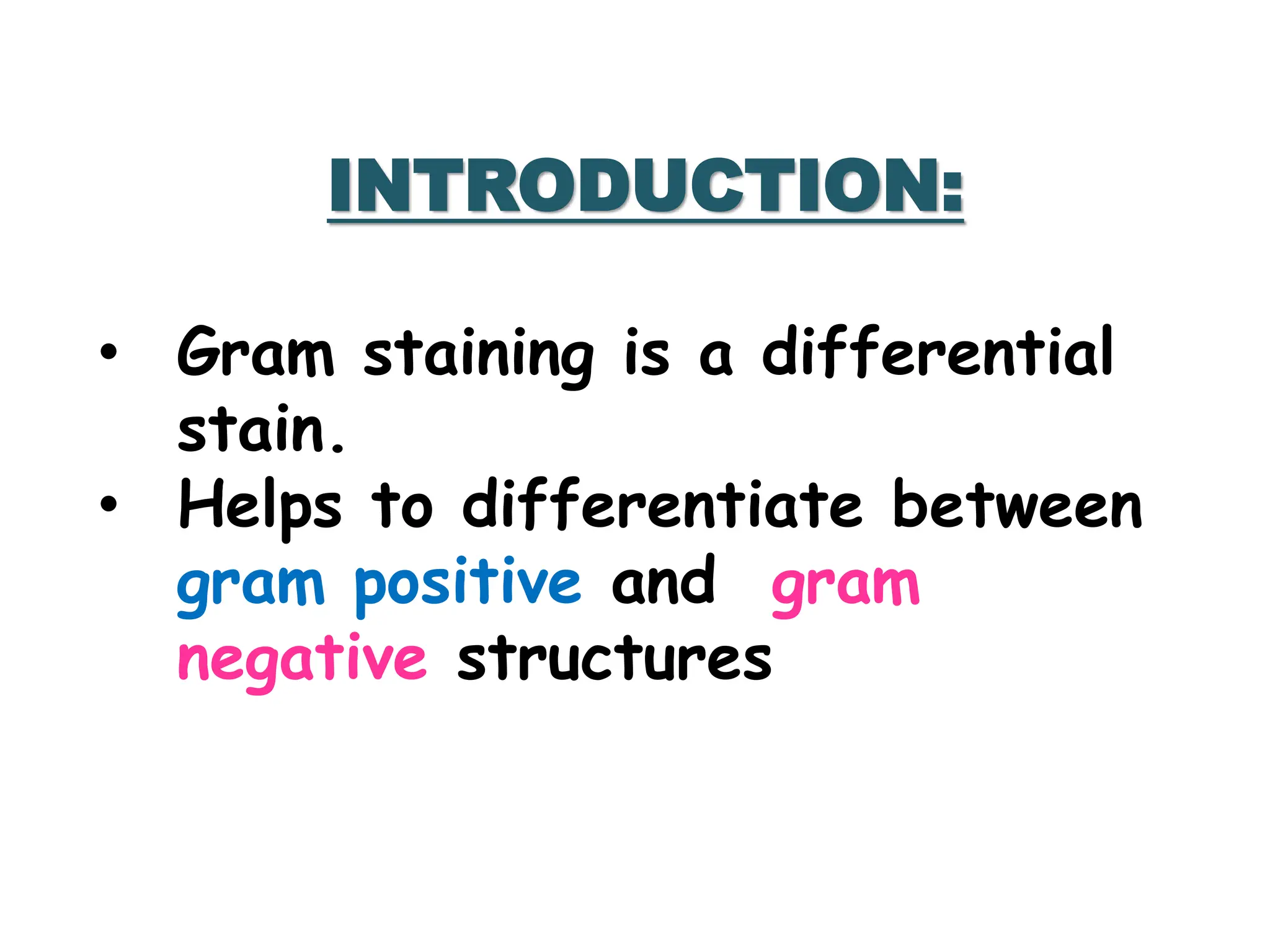 INTRODUCTION:

• Gram staining is a differential stain.
• Helps to differentiate between gram positive and gram negative structures